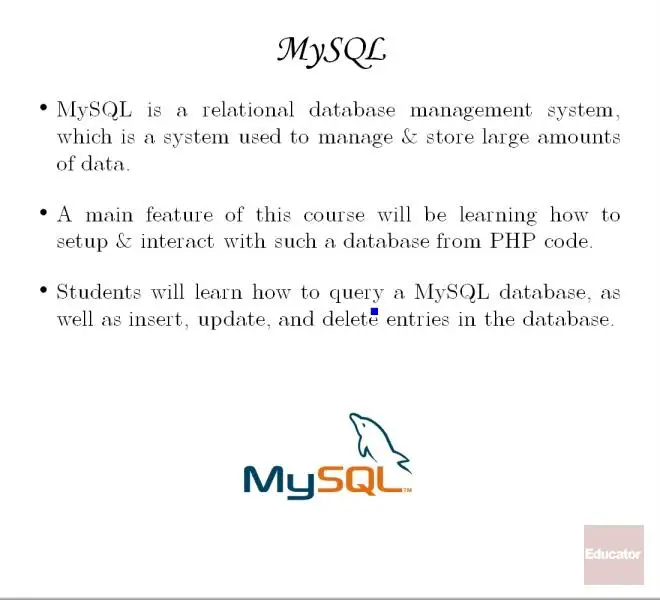 MySQL

• MySQL is a relational database management system, which is a system used to manage & store large amounts of data.

• A main feature of this course will be learning how to setup & interact with such a database from PHP code.

• Students will learn how to query a MySQL database, as well as insert, update, and delete entries in the database.

MySQL™

Educator